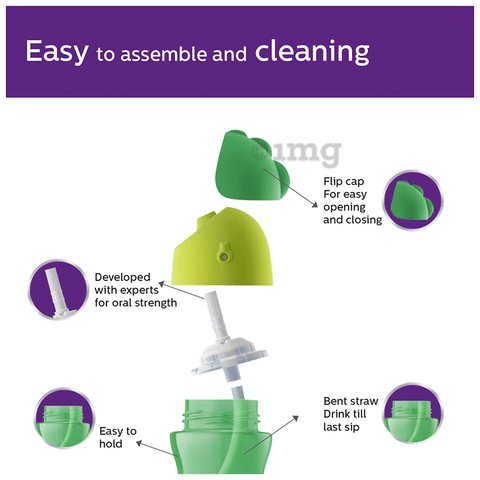 Easy to assemble and cleaning

©1mg

Flip cap For easy opening and closing

Developed with experts for oral strength

Easy to hold

Bent straw Drink till last sip